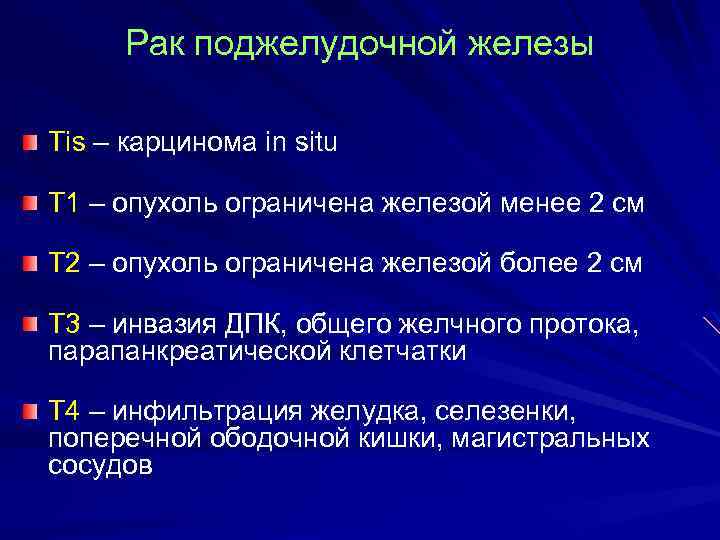 Рак поджелудочной железы

Tis – карцинома in situ

T1 – опухоль ограничена железой менее 2 см

T2 – опухоль ограничена железой более 2 см

T3 – инвазия ДПК, общего желчного протока, парапанкреатической клетчатки

T4 – инфильтрация желудка, селезенки, поперечной ободочной кишки, магистральных сосудов